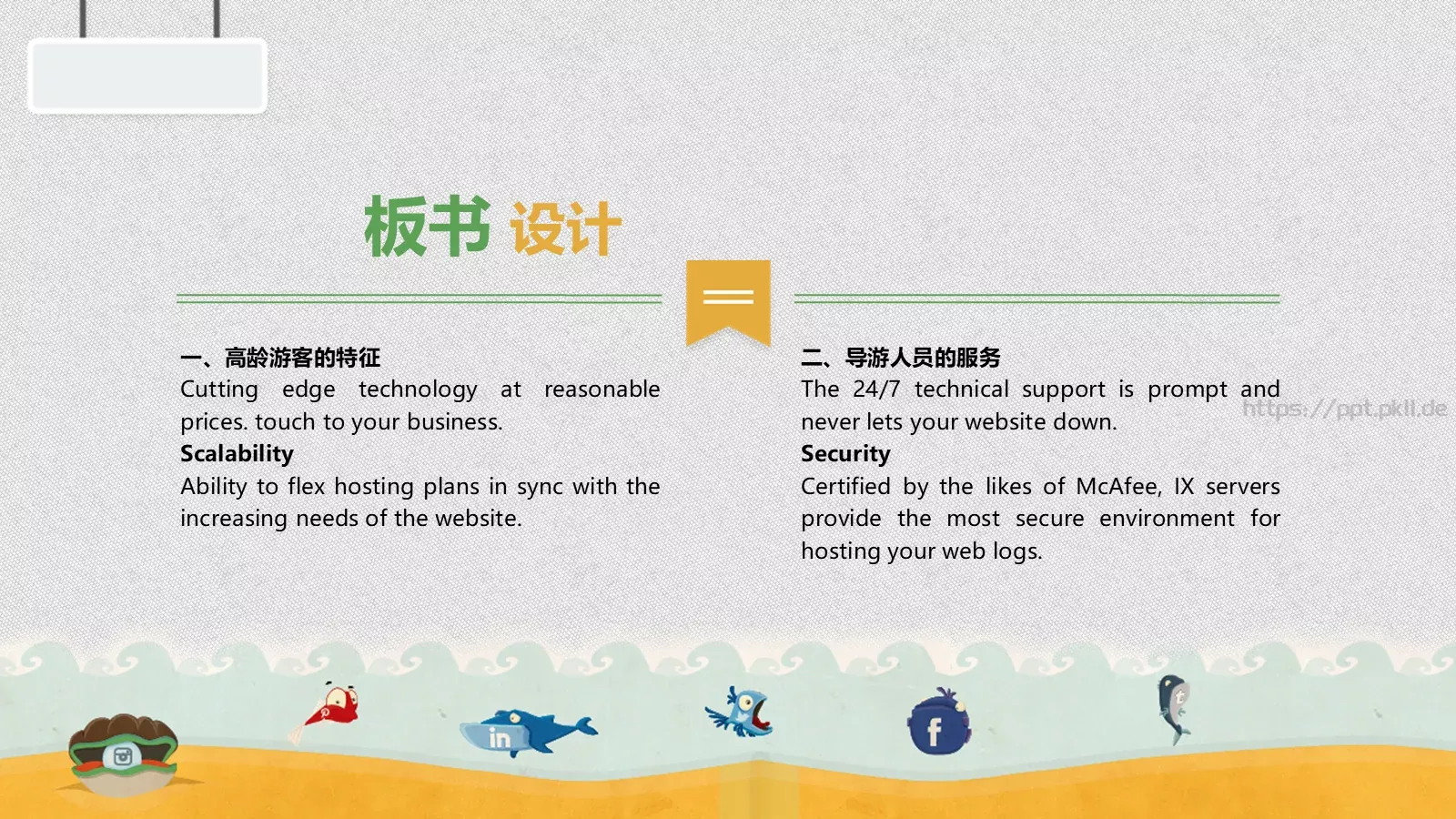 板书 设计

一、高龄游客的特征
Cutting edge technology at reasonable prices. touch to your business.
Scalability
Ability to flex hosting plans in sync with the increasing needs of the website.

二、导游人员的服务
The 24/7 technical support is prompt and never lets your website down.
Security
Certified by the likes of McAfee, IX servers provide the most secure environment for hosting your web logs.

https://ppt.pkll.de

in

f